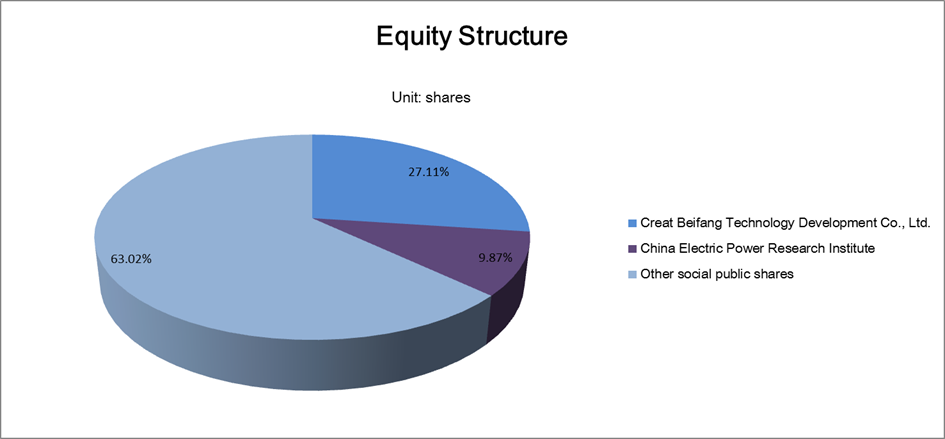 Equity Structure

Unit: shares

27.11%

9.87%

63.02%

Creat Beifang Technology Development Co., Ltd.

China Electric Power Research Institute

Other social public shares